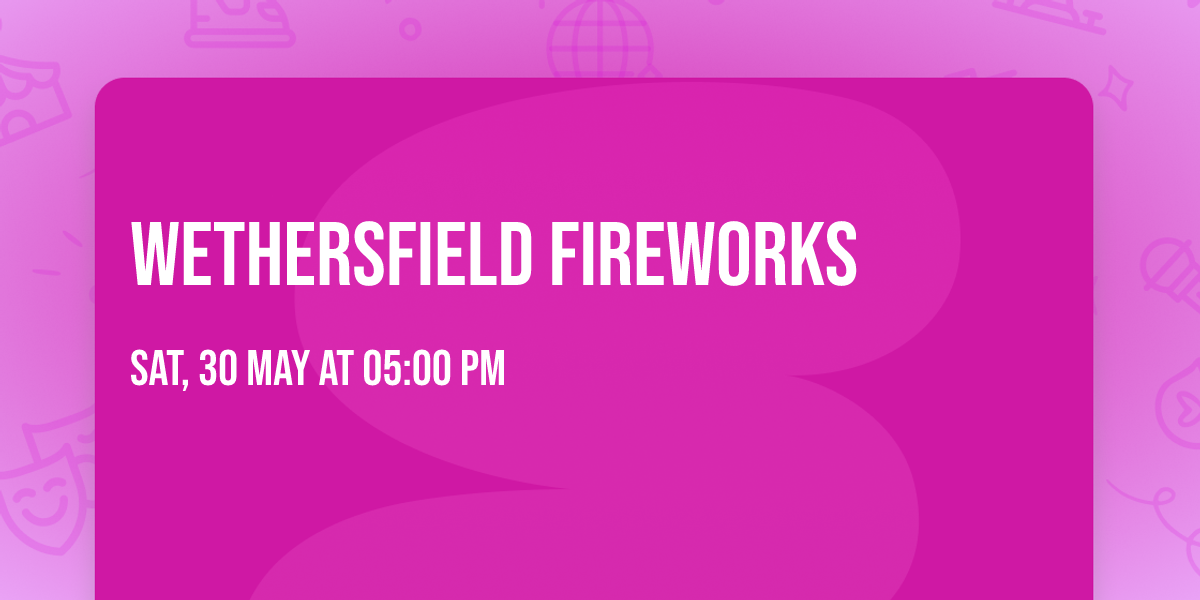 WETHERSFIELD FIREWORKS

SAT, 30 MAY AT 05:00 PM